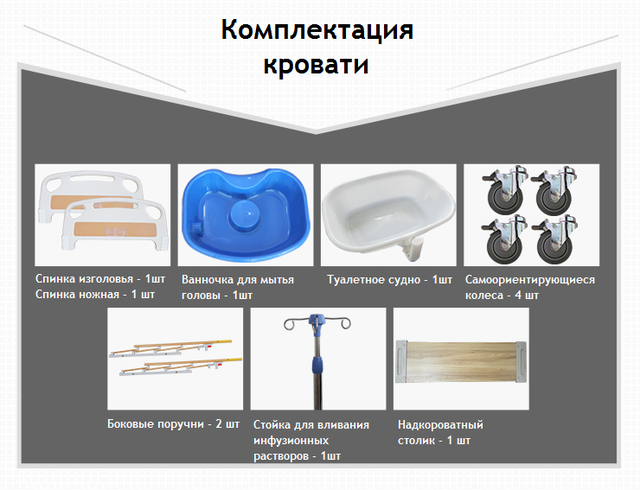 Комплектация кровати

Спинка изголовья - 1шт
Спинка ножная - 1 шт

Ванночка для мытья головы - 1шт

Туалетное судно - 1шт

Самоориентирующиеся колеса - 4 шт

Боковые поручни - 2 шт

Стойка для вливания инфузионных растворов - 1шт

Надкороватный столик - 1 шт